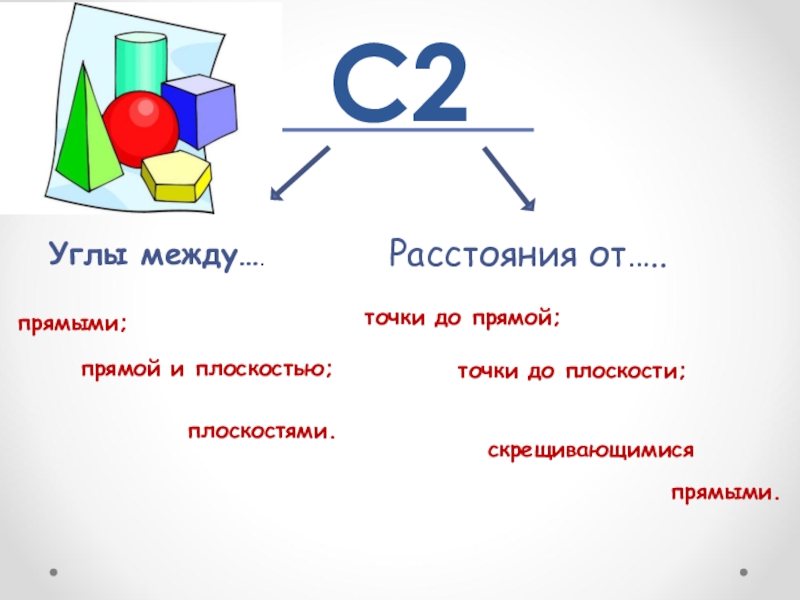 С2

Углы между….

прямыми;

прямой и плоскостью;

плоскостями.

Расстояния от…..

точки до прямой;

точки до плоскости;

скрещивающимися прямыми.